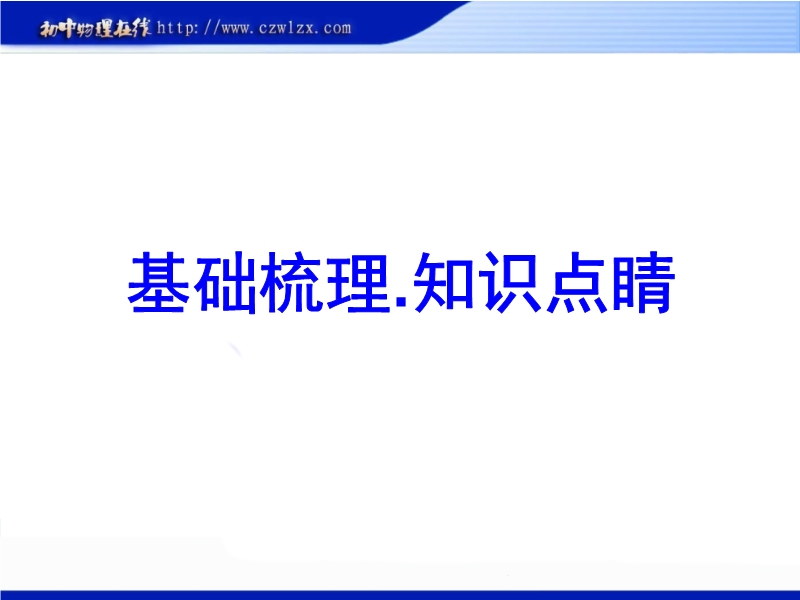 初中物理在线 http://www.czwlzx.com

基础梳理.知识点睛